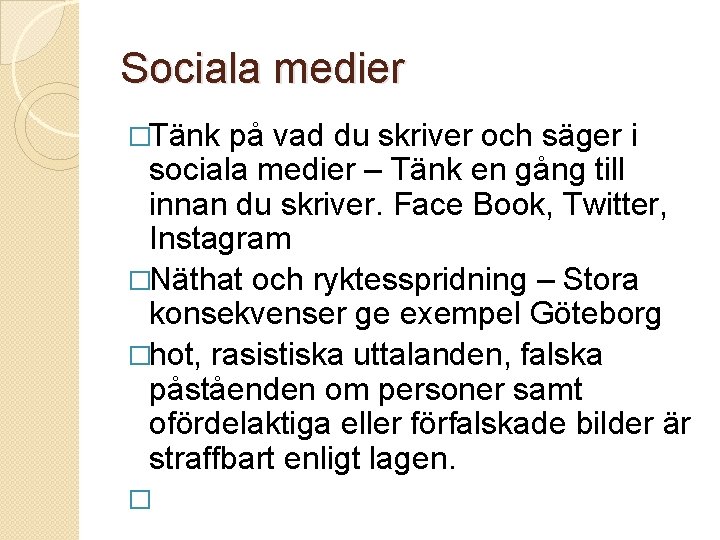 Sociala medier

□Tänk på vad du skriver och säger i sociala medier – Tänk en gång till innan du skriver. Face Book, Twitter, Instagram

□Näthat och ryktesspridning – Stora konsekvenser ge exempel Göteborg

□hot, rasistiska uttalanden, falska påståenden om personer samt ofördelaktiga eller förfalskade bilder är straffbart enligt lagen.

□